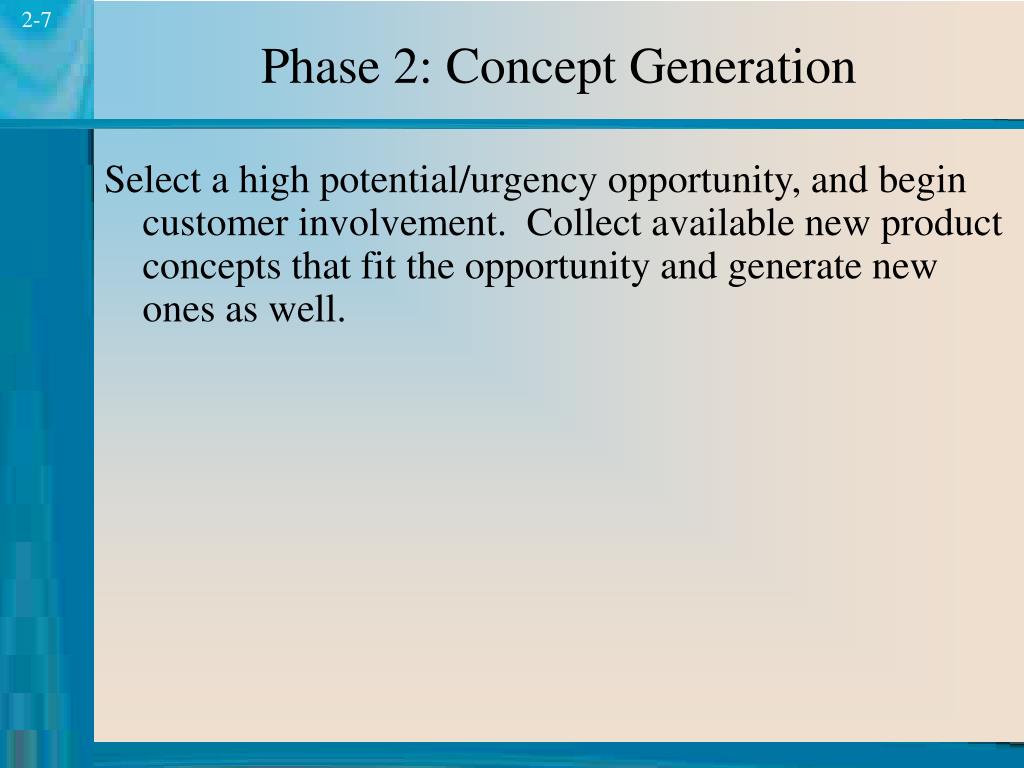 2-7

Phase 2: Concept Generation

Select a high potential/urgency opportunity, and begin customer involvement. Collect available new product concepts that fit the opportunity and generate new ones as well.